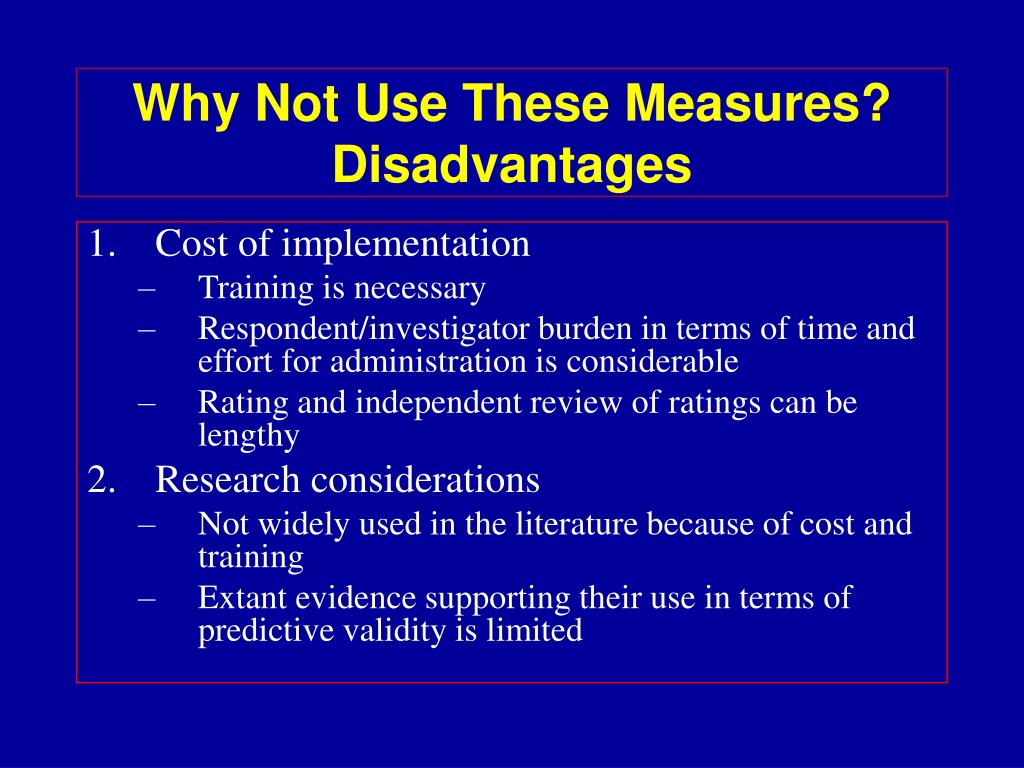 Why Not Use These Measures?
Disadvantages

1. Cost of implementation
– Training is necessary
– Respondent/investigator burden in terms of time and effort for administration is considerable
– Rating and independent review of ratings can be lengthy

2. Research considerations
– Not widely used in the literature because of cost and training
– Extant evidence supporting their use in terms of predictive validity is limited